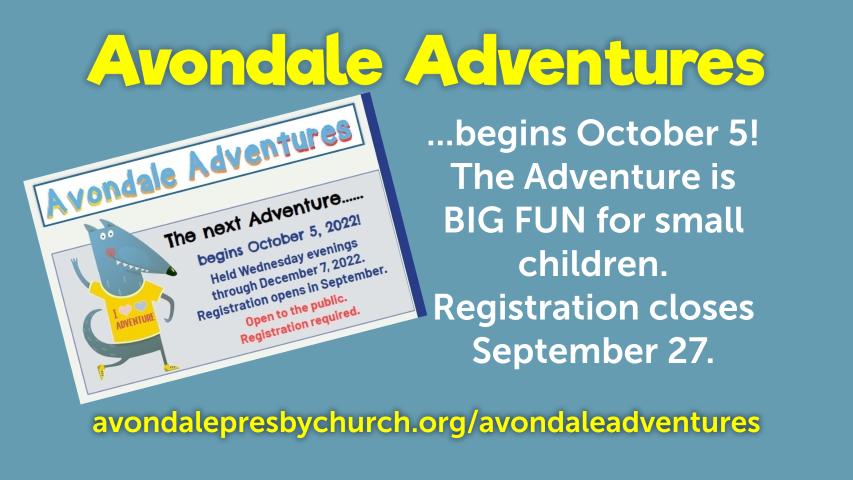 Avondale Adventures

Avondale Adventures

The next Adventure......

begins October 5, 2022!

Held Wednesday evenings through December 7, 2022. Registration opens in September.

Open to the public. Registration required.

I ♥ ADVENTURE

...begins October 5! The Adventure is BIG FUN for small children. Registration closes September 27.

avondalepresbychurch.org/avondaleadventures